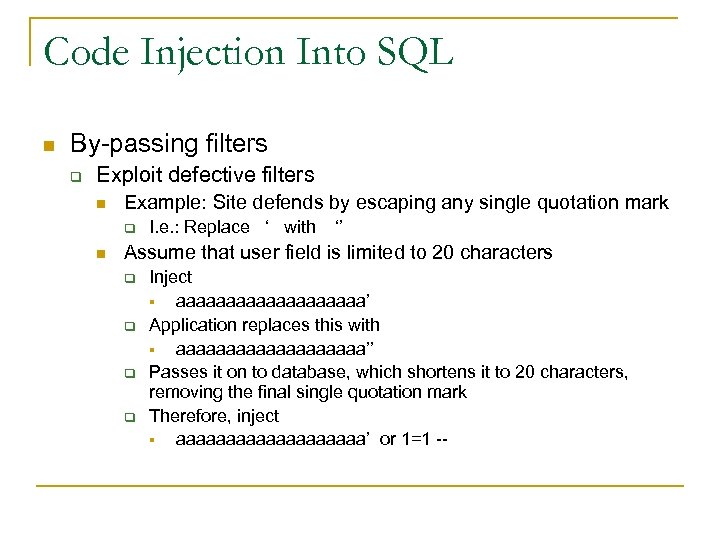 Code Injection Into SQL

By-passing filters

Exploit defective filters

Example: Site defends by escaping any single quotation mark

I.e.: Replace ‘ with ‘’

Assume that user field is limited to 20 characters

Inject

aaaaaaaaaaaaaaaaaaa’

Application replaces this with

aaaaaaaaaaaaaaaaaaa’’

Passes it on to database, which shortens it to 20 characters, removing the final single quotation mark

Therefore, inject

aaaaaaaaaaaaaaaaaaa’ or 1=1 --